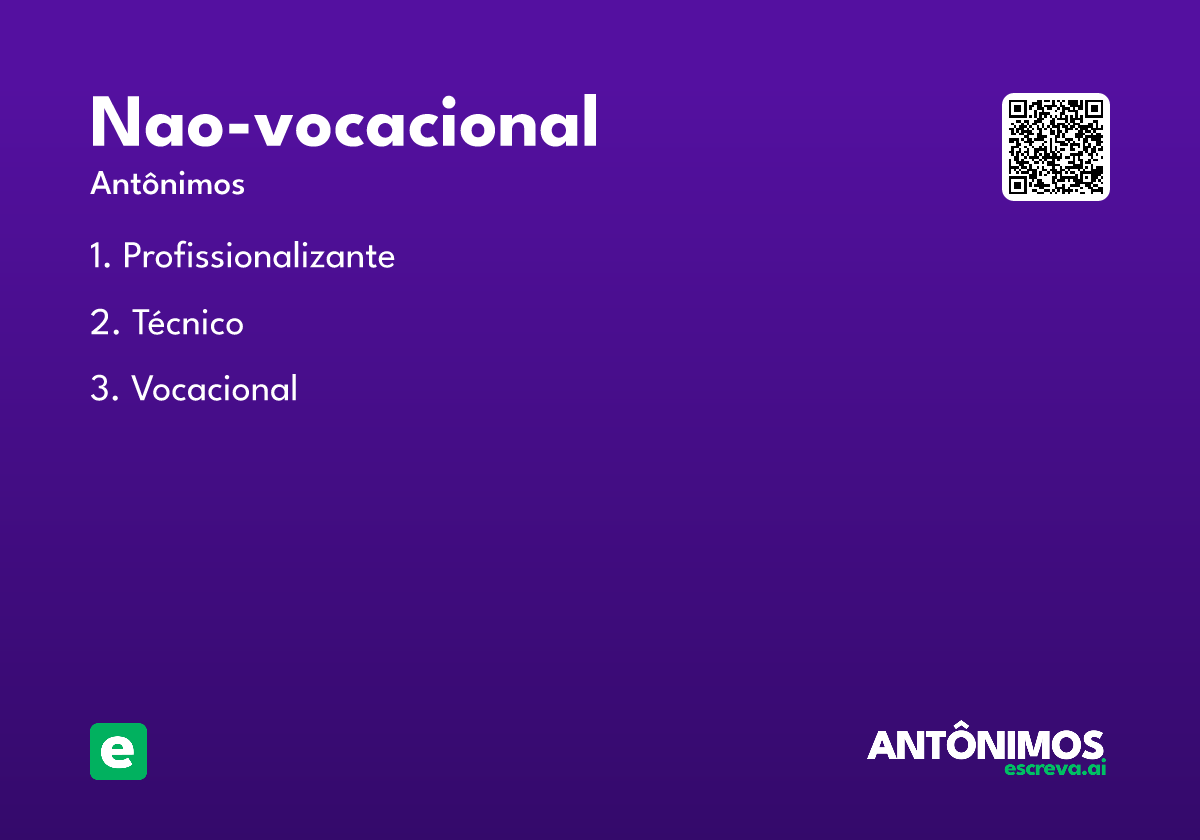 Nao-vocacional

Antônimos

1. Profissionalizante

2. Técnico

3. Vocacional

e

ANTÔNIMOS
escreva.ai